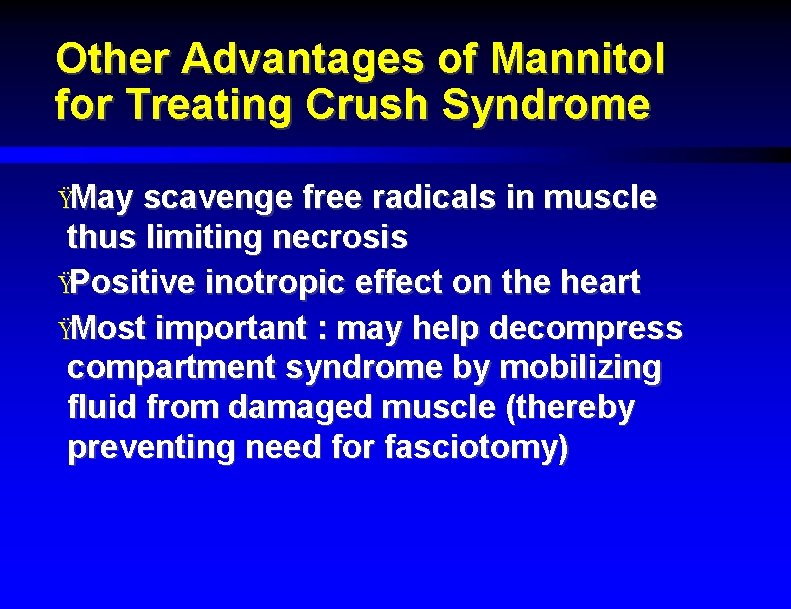 Other Advantages of Mannitol for Treating Crush Syndrome

ŸMay scavenge free radicals in muscle thus limiting necrosis

ŸPositive inotropic effect on the heart

ŸMost important : may help decompress compartment syndrome by mobilizing fluid from damaged muscle (thereby preventing need for fasciotomy)